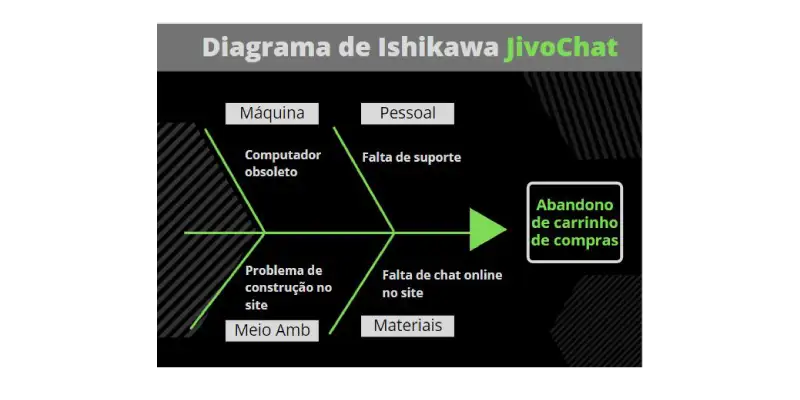 Diagrama de Ishikawa JivoChat

Máquina

Pessoal

Computador obsoleto

Falta de suporte

Abandono de carrinho de compras

Problema de construção no site

Falta de chat online no site

Meio Amb

Materiais